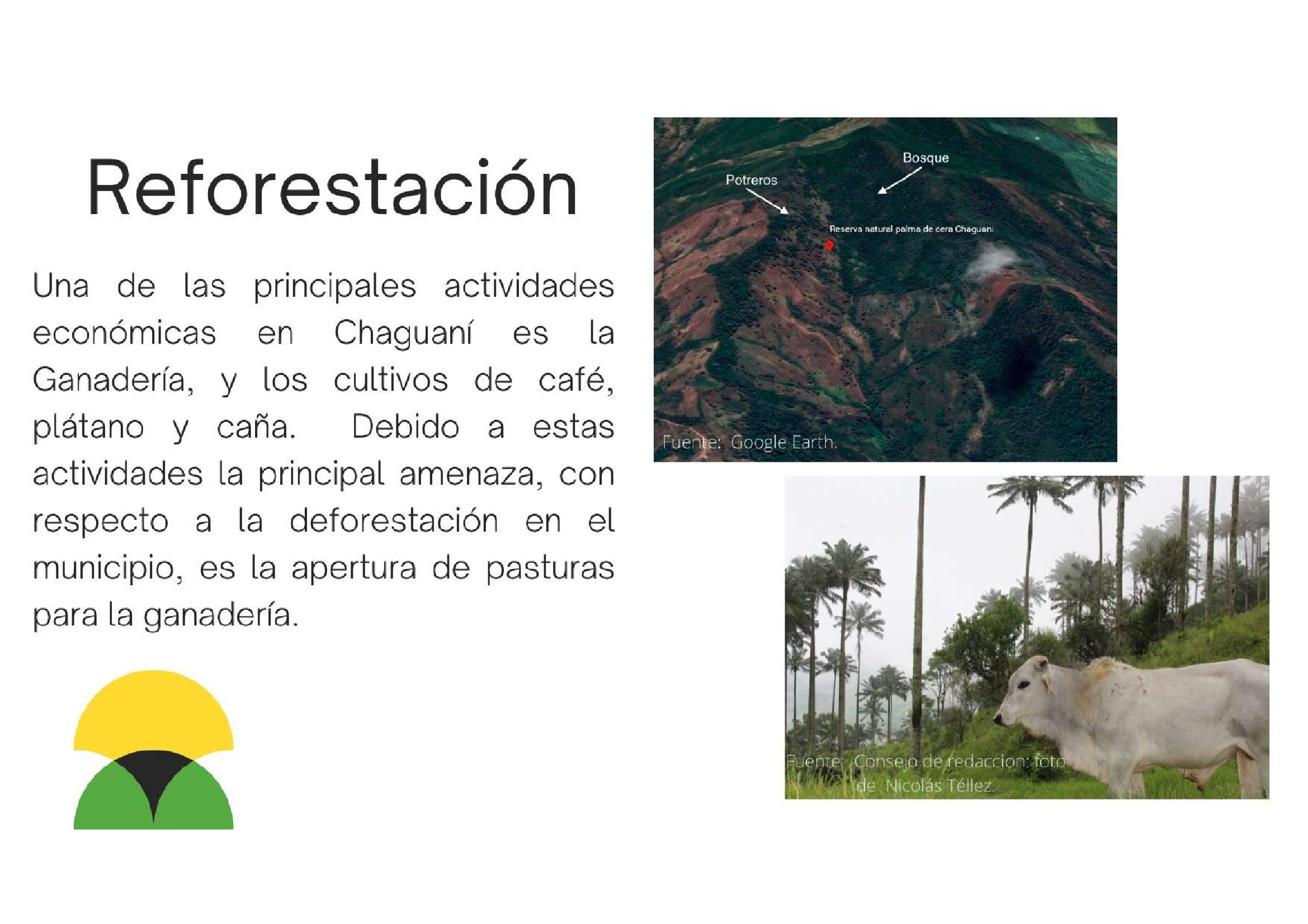 Reforestación

Una de las principales actividades económicas en Chaguaní es la Ganadería, y los cultivos de café, plátano y caña. Debido a estas actividades la principal amenaza, con respecto a la deforestación en el municipio, es la apertura de pasturas para la ganadería.

Bosque

Potreros

Reserva natural palma de cera Chaguani

Fuente: Google Earth.

Fuente: Consejo de redaccion: foto de Nicolás Téllez.